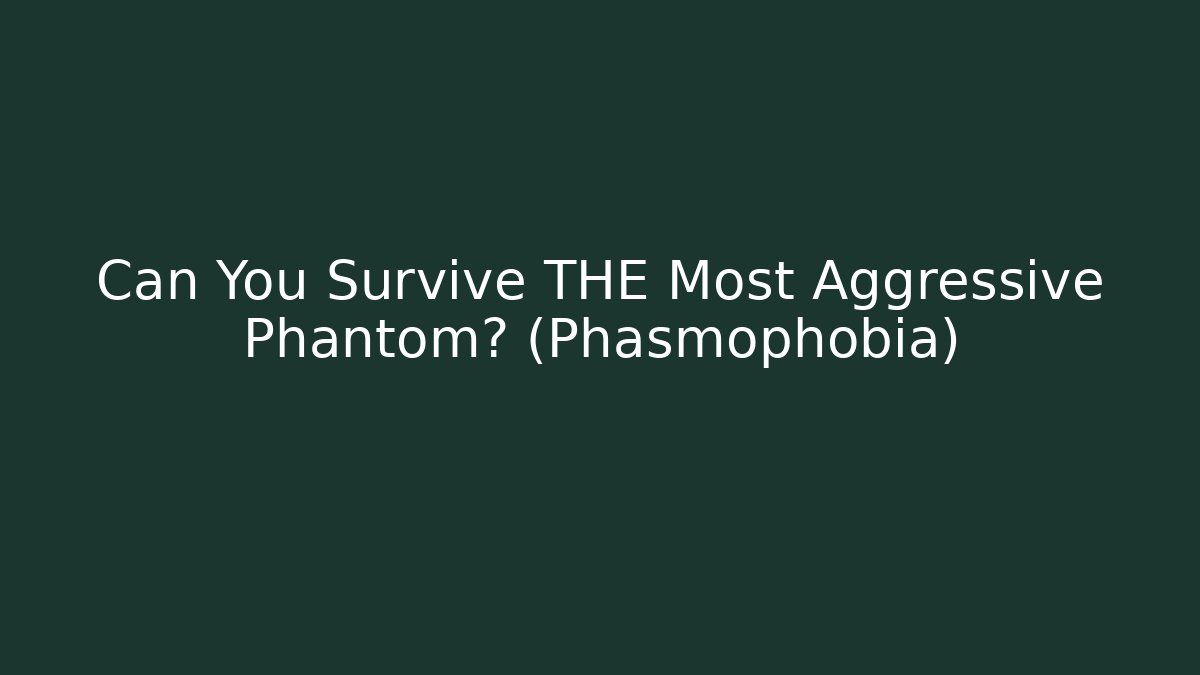 Can You Survive THE Most Aggressive Phantom? (Phasmophobia)